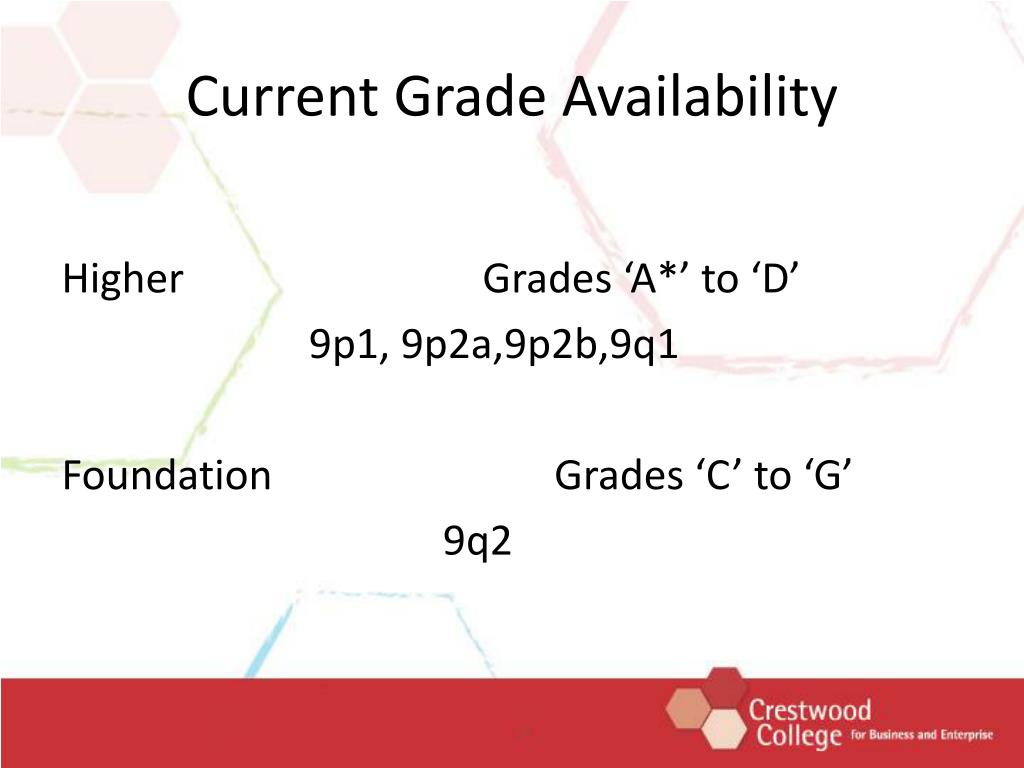 Current Grade Availability

Higher Grades ‘A*’ to ‘D’

9p1, 9p2a,9p2b,9q1

Foundation Grades ‘C’ to ‘G’

9q2

Crestwood College for Business and Enterprise